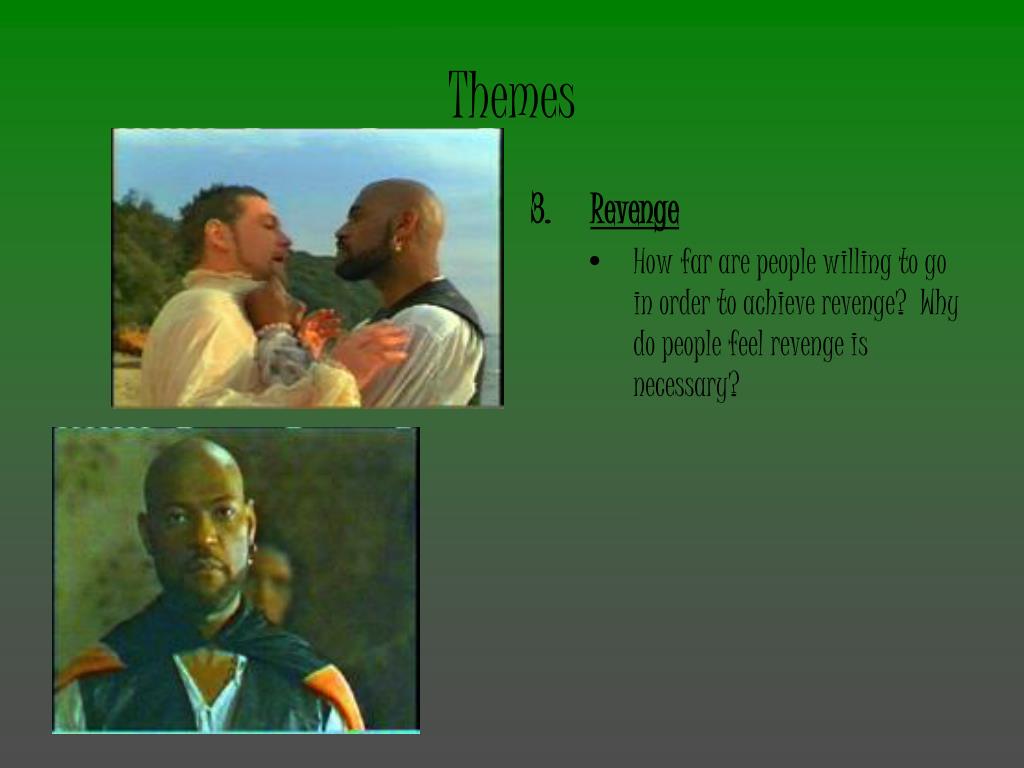 Themes

3. Revenge

• How far are people willing to go in order to achieve revenge? Why do people feel revenge is necessary?